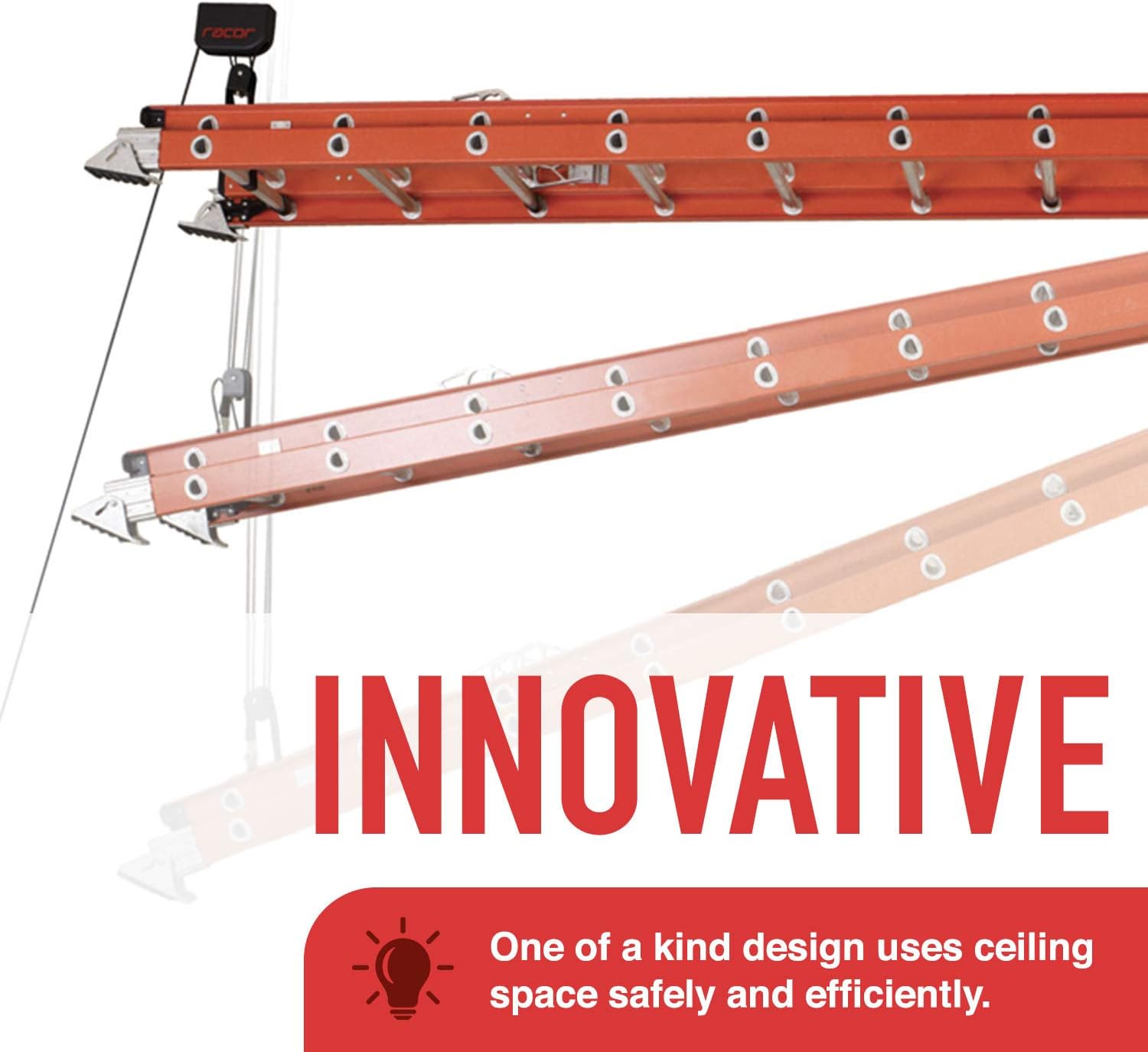 racor

INNOVATIVE

One of a kind design uses ceiling space safely and efficiently.